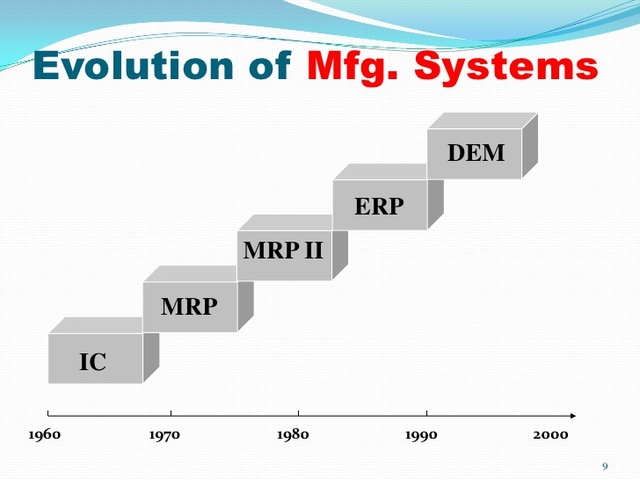 Evolution of Mfg. Systems

DEM

ERP

MRP II

MRP

IC

1960 1970 1980 1990 2000

9